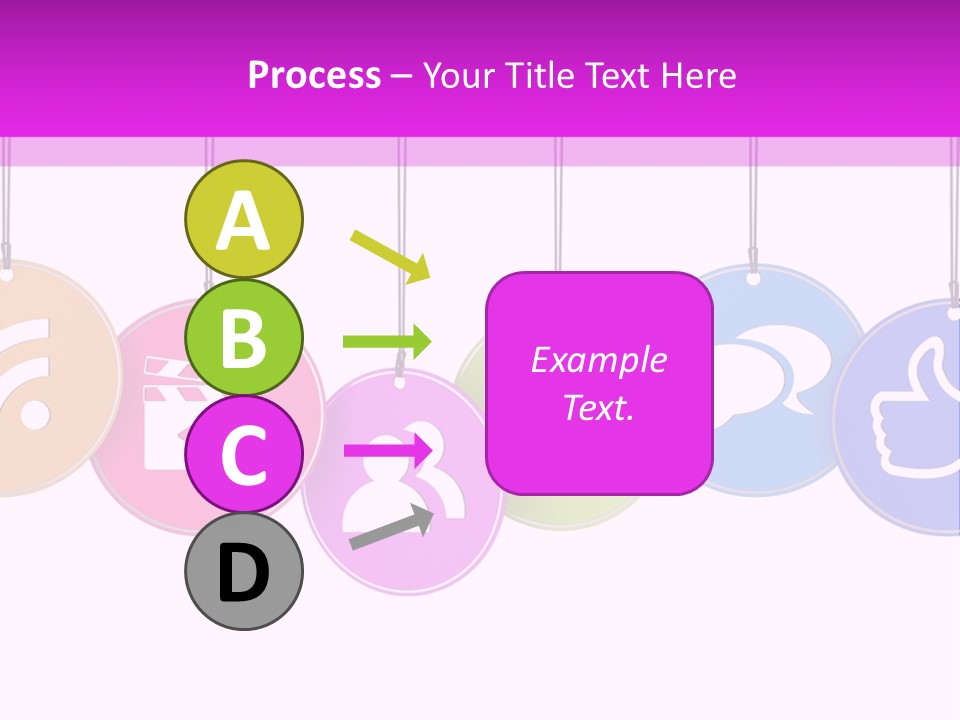 Process – Your Title Text Here

A

B

C

D

Example Text.